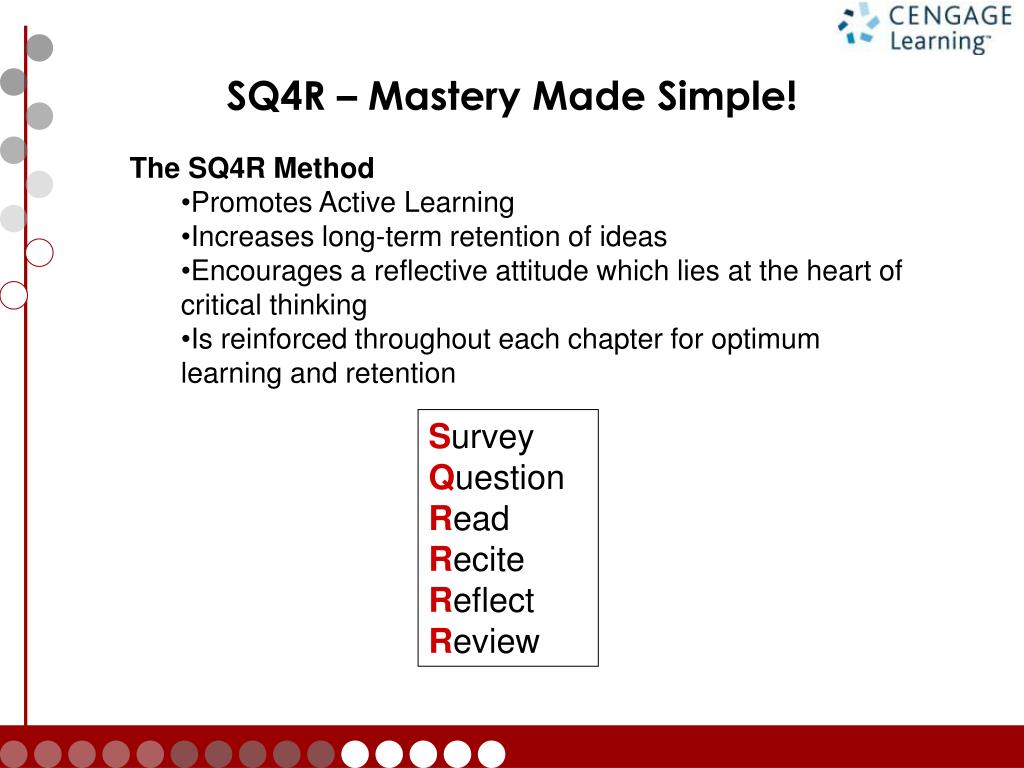 CENGAGE Learning™

SQ4R – Mastery Made Simple!

The SQ4R Method
•Promotes Active Learning
•Increases long-term retention of ideas
•Encourages a reflective attitude which lies at the heart of critical thinking
•Is reinforced throughout each chapter for optimum learning and retention

Survey
Question
Read
Recite
Reflect
Review